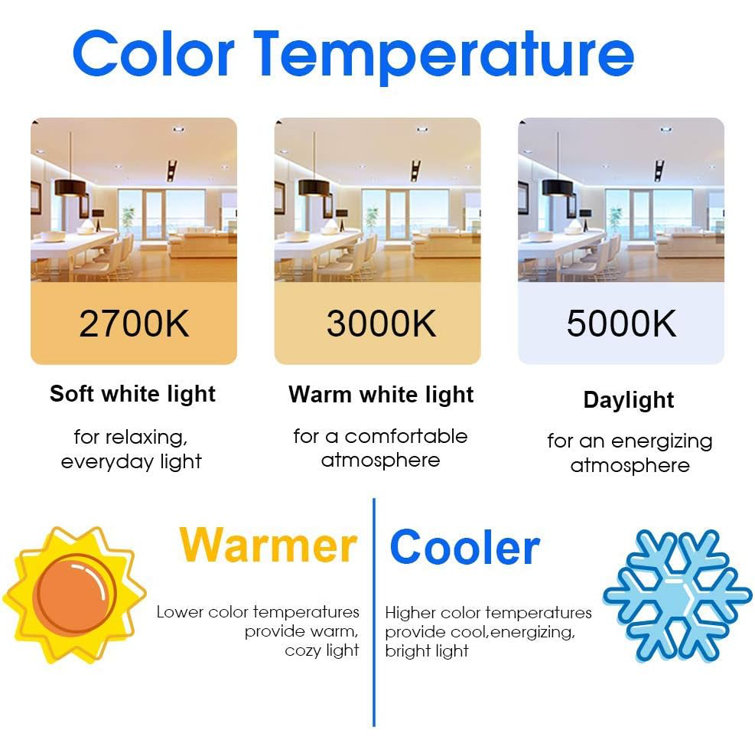 Color Temperature

2700K

Soft white light

for relaxing, everyday light

3000K

Warm white light

for a comfortable atmosphere

5000K

Daylight

for an energizing atmosphere

Warmer

Lower color temperatures provide warm, cozy light

Cooler

Higher color temperatures provide cool,energizing, bright light